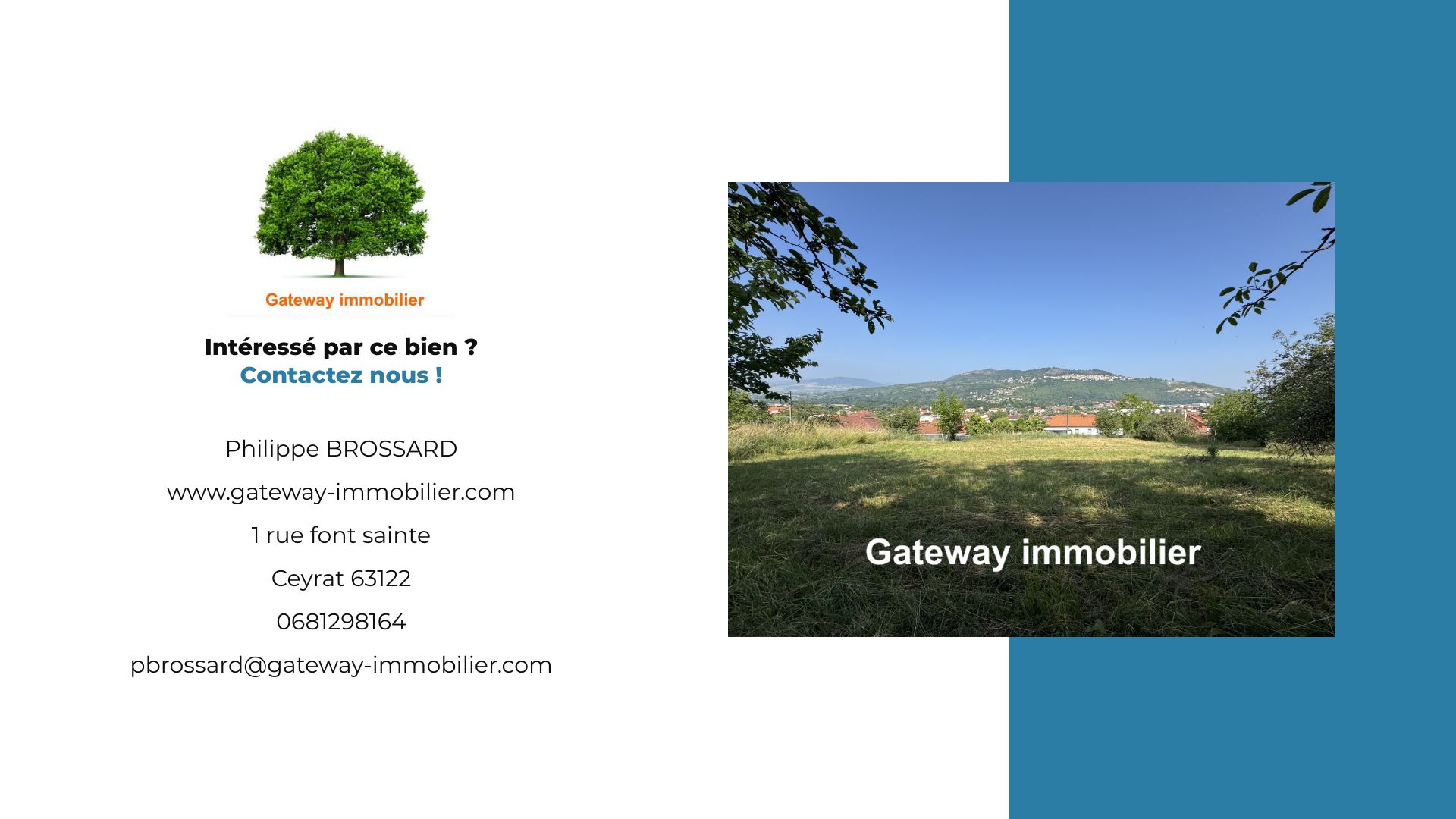 Gateway immobilier

Intéressé par ce bien ?
Contactez nous !

Philippe BROSSARD

www.gateway-immobilier.com

1 rue font sainte

Ceyrat 63122

0681298164

pbrossard@gateway-immobilier.com

Gateway immobilier